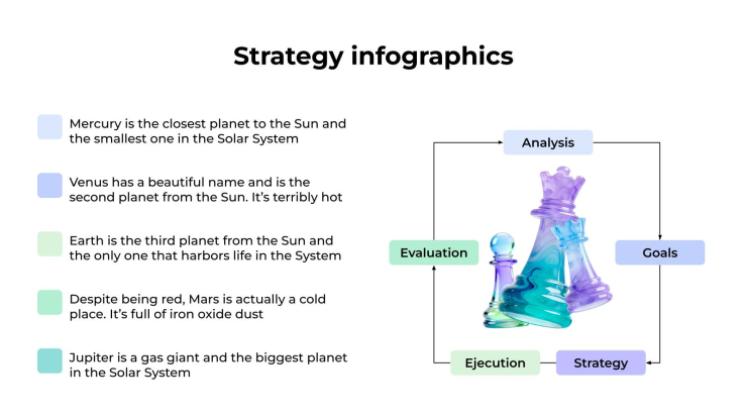 Strategy infographics

Mercury is the closest planet to the Sun and the smallest one in the Solar System

Venus has a beautiful name and is the second planet from the Sun. It's terribly hot

Earth is the third planet from the Sun and the only one that harbors life in the System

Despite being red, Mars is actually a cold place. It's full of iron oxide dust

Jupiter is a gas giant and the biggest planet in the Solar System

Analysis

Goals

Strategy

Ejecution

Evaluation